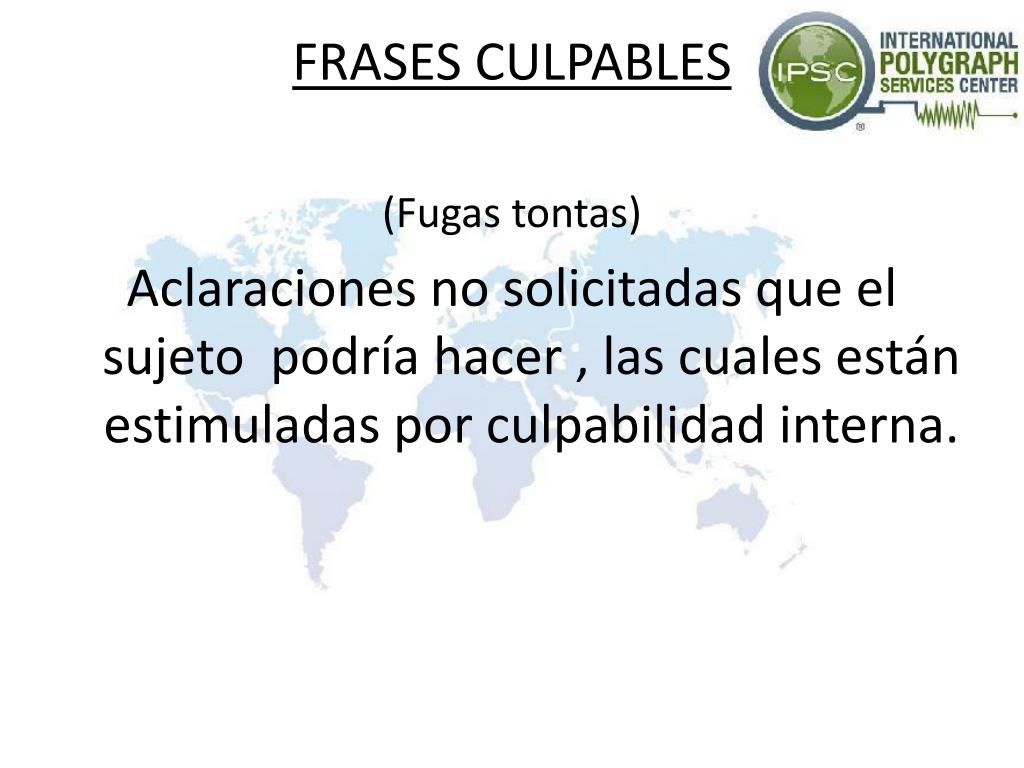 FRASES CULPABLES

IPSC
INTERNATIONAL POLYGRAPH SERVICES CENTER

(Fugas tontas)

Aclaraciones no solicitadas que el sujeto podría hacer , las cuales están estimuladas por culpabilidad interna.